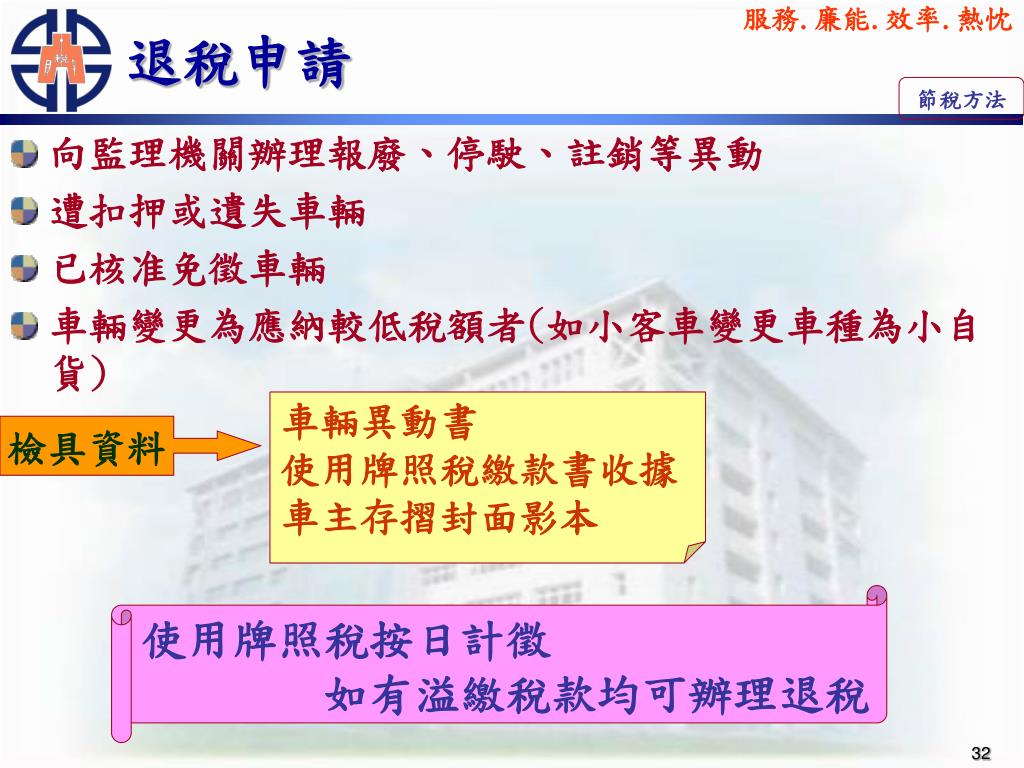 服務.廉能.效率.熱忱

退稅申請

節稅方法

向監理機關辦理報廢、停駛、註銷等異動

遭扣押或遺失車輛

已核准免徵車輛

車輛變更為應納較低稅額者(如小客車變更車種為小自貨)

檢具資料

車輛異動書
使用牌照稅繳款書收據
車主存摺封面影本

使用牌照稅按日計徵
如有溢繳稅款均可辦理退稅

32